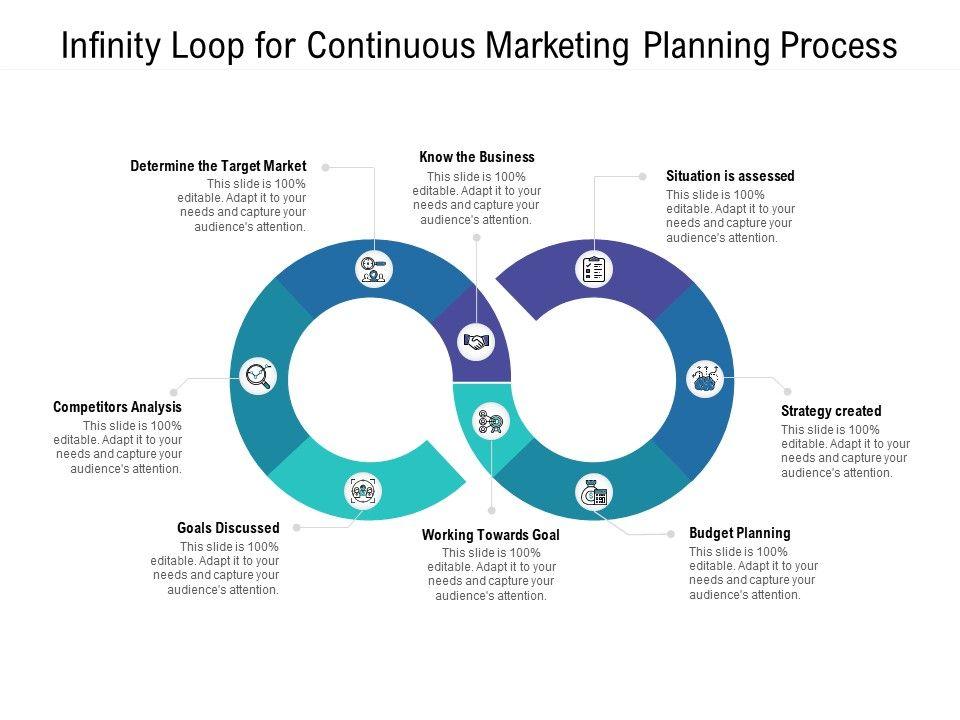 Infinity Loop for Continuous Marketing Planning Process

Determine the Target Market
This slide is 100% editable. Adapt it to your needs and capture your audience's attention.

Know the Business
This slide is 100% editable. Adapt it to your needs and capture your audience's attention.

Situation is assessed
This slide is 100% editable. Adapt it to your needs and capture your audience's attention.

Competitors Analysis
This slide is 100% editable. Adapt it to your needs and capture your audience's attention.

Strategy created
This slide is 100% editable. Adapt it to your needs and capture your audience's attention.

Goals Discussed
This slide is 100% editable. Adapt it to your needs and capture your audience's attention.

Working Towards Goal
This slide is 100% editable. Adapt it to your needs and capture your audience's attention.

Budget Planning
This slide is 100% editable. Adapt it to your needs and capture your audience's attention.